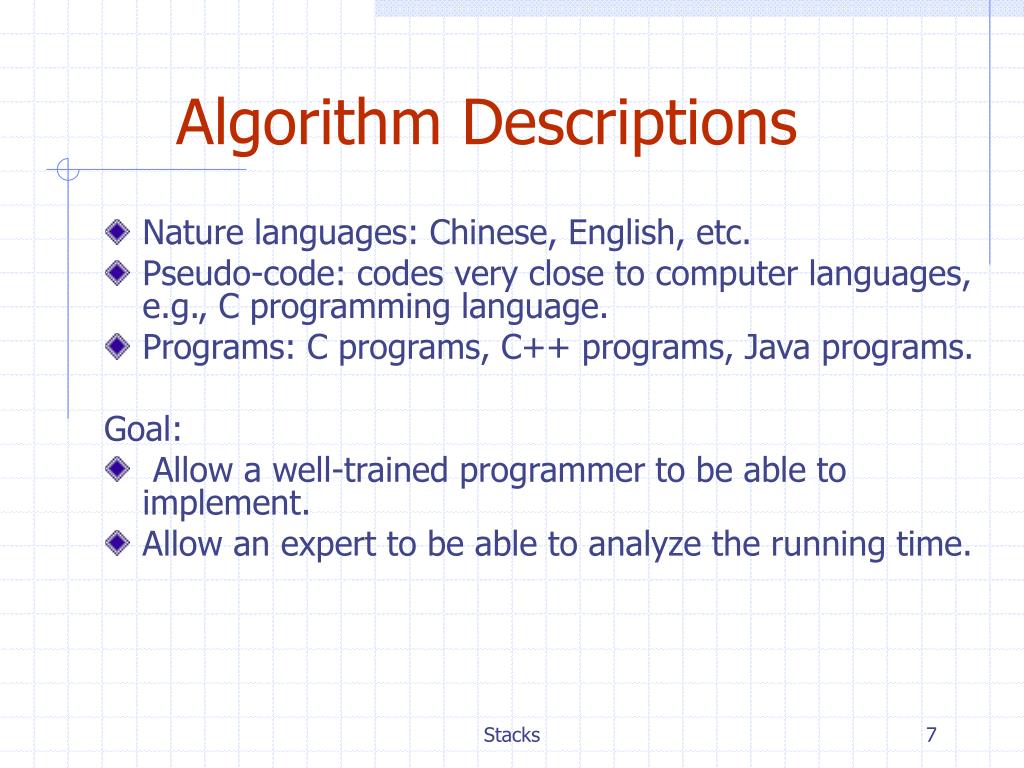 Algorithm Descriptions

Nature languages: Chinese, English, etc.
Pseudo-code: codes very close to computer languages, e.g., C programming language.
Programs: C programs, C++ programs, Java programs.

Goal:
Allow a well-trained programmer to be able to implement.
Allow an expert to be able to analyze the running time.

Stacks

7